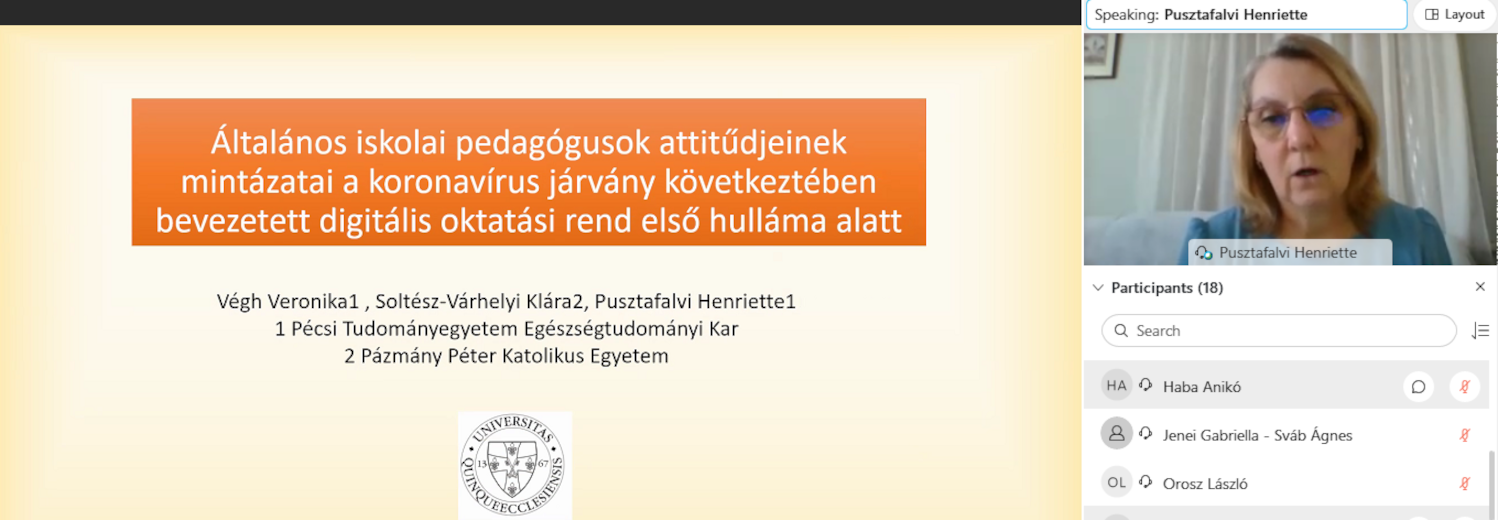 Általános iskolai pedagógusok attitűdjeinek mintázatai a koronavírus járvány következtében bevezetett digitális oktatási rend első hulláma alatt

Végh Veronika1 , Soltész-Várhelyi Klára2, Pusztafalvi Henriette1
1 Pécsi Tudományegyetem Egészségtudományi Kar
2 Pázmány Péter Katolikus Egyetem

UNIVERSITAS QUINQUEECCLESIENSIS 13 67

Speaking: Pusztafalvi Henriette
Layout
Pusztafalvi Henriette
Participants (18)
Search
HA Haba Anikó
Jenei Gabriella - Sváb Ágnes
OL Orosz László